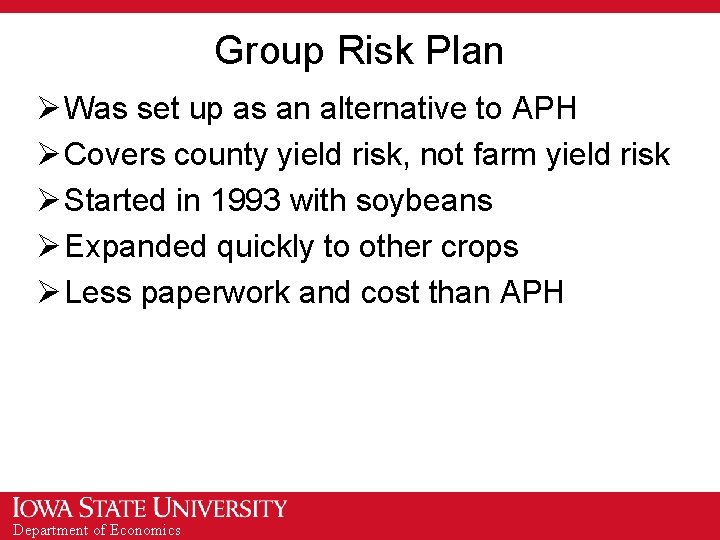 Group Risk Plan

➢ Was set up as an alternative to APH
➢ Covers county yield risk, not farm yield risk
➢ Started in 1993 with soybeans
➢ Expanded quickly to other crops
➢ Less paperwork and cost than APH

IOWA STATE UNIVERSITY
Department of Economics